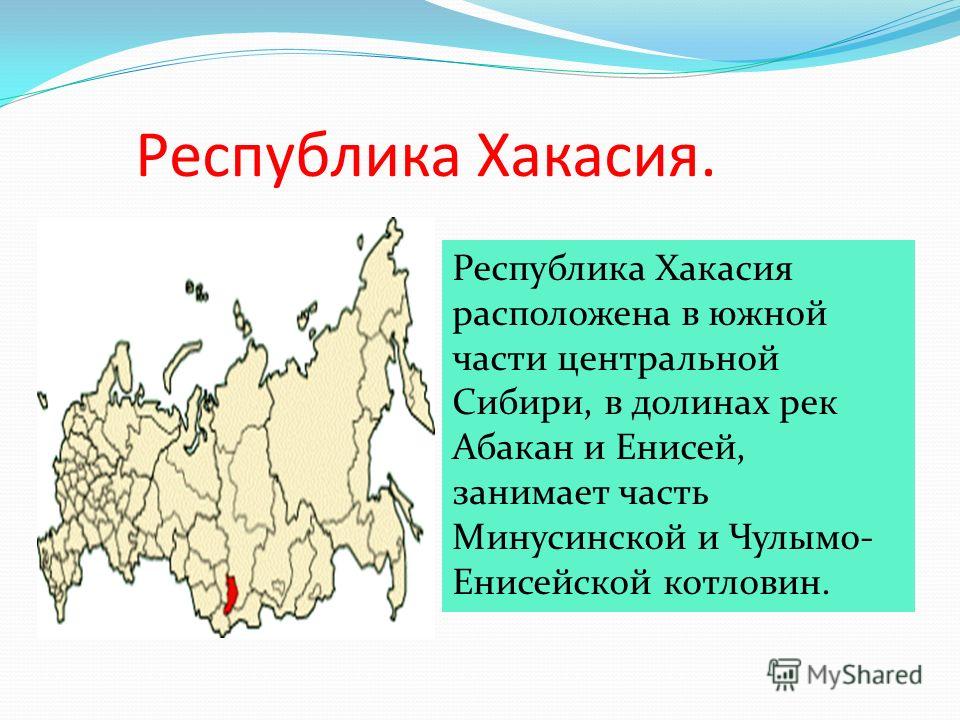 Республика Хакасия.

Республика Хакасия расположена в южной части центральной Сибири, в долинах рек Абакан и Енисей, занимает часть Минусинской и Чулымо-Енисейской котловин.

MyShared